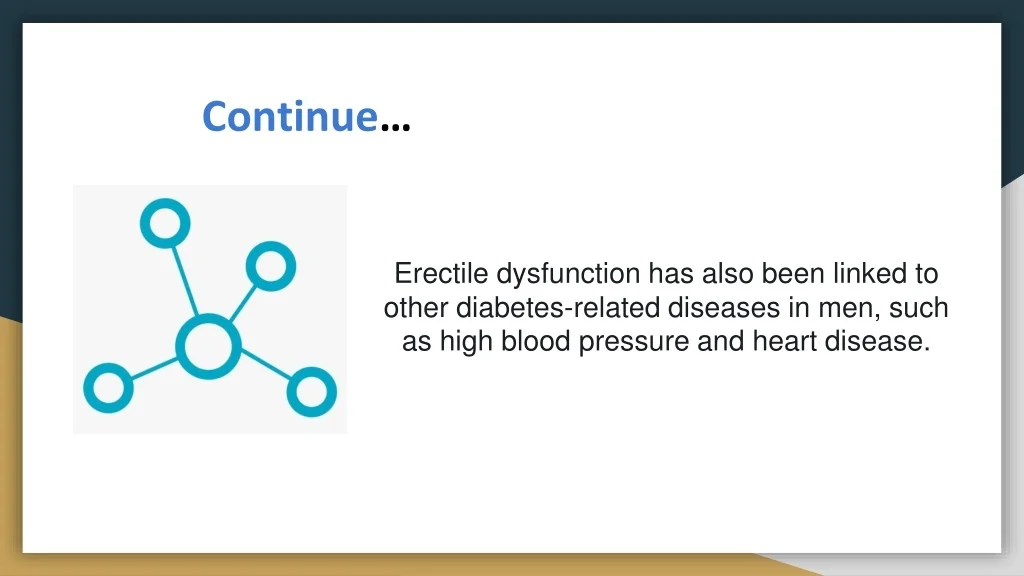 Continue…

Erectile dysfunction has also been linked to other diabetes-related diseases in men, such as high blood pressure and heart disease.